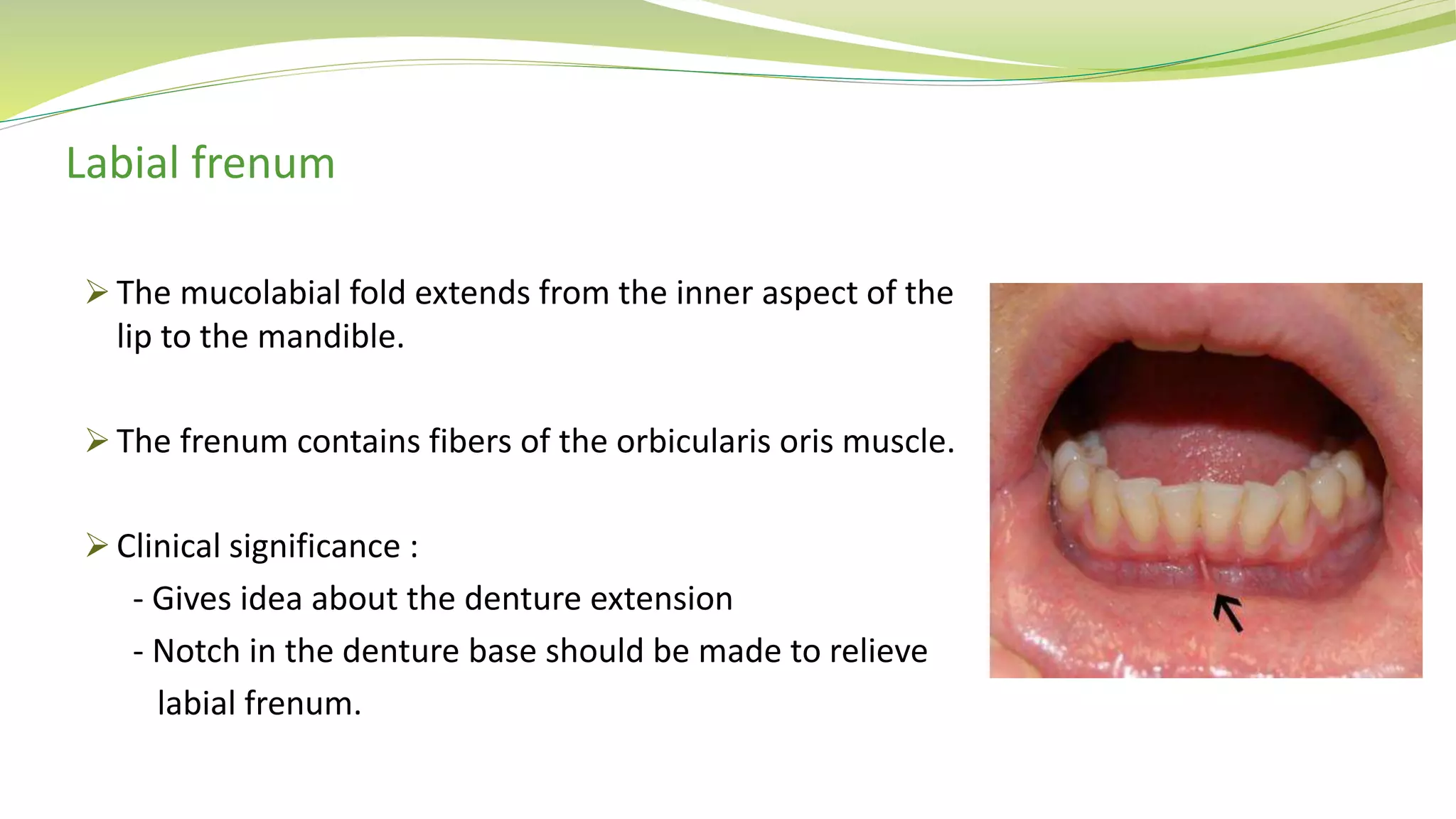 Labial frenum

➢ The mucolabial fold extends from the inner aspect of the lip to the mandible.

➢ The frenum contains fibers of the orbicularis oris muscle.

➢ Clinical significance :
- Gives idea about the denture extension
- Notch in the denture base should be made to relieve labial frenum.